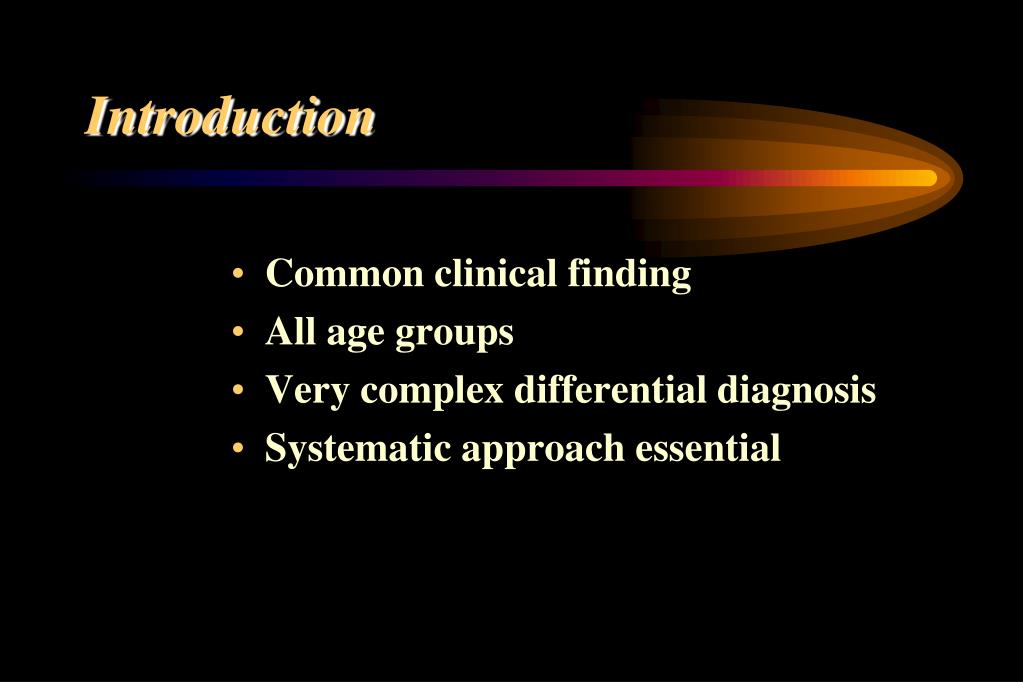 Introduction

• Common clinical finding
• All age groups
• Very complex differential diagnosis
• Systematic approach essential